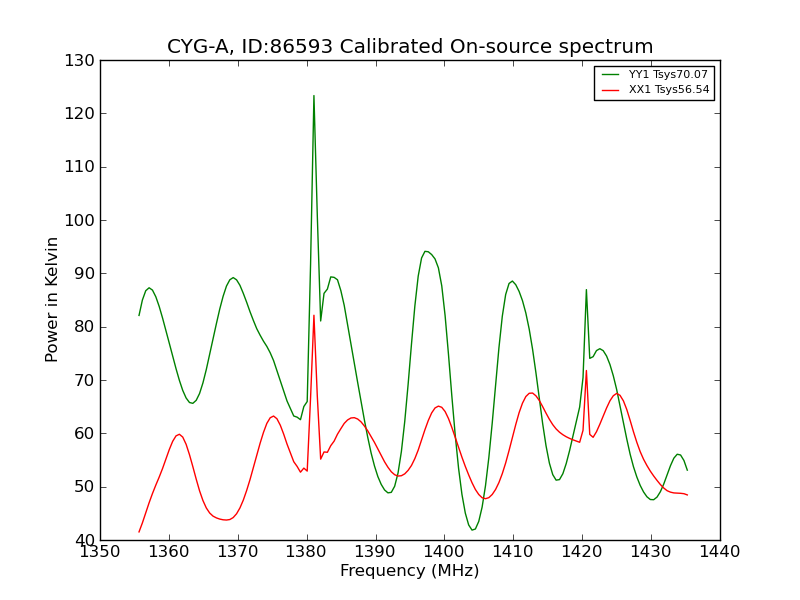 CYG-A, ID:86593 Calibrated On-source spectrum

YY1 Tsys70.07
XX1 Tsys56.54

Power in Kelvin

130
120
110
100
90
80
70
60
50
40

1350 1360 1370 1380 1390 1400 1410 1420 1430 1440

Frequency (MHz)